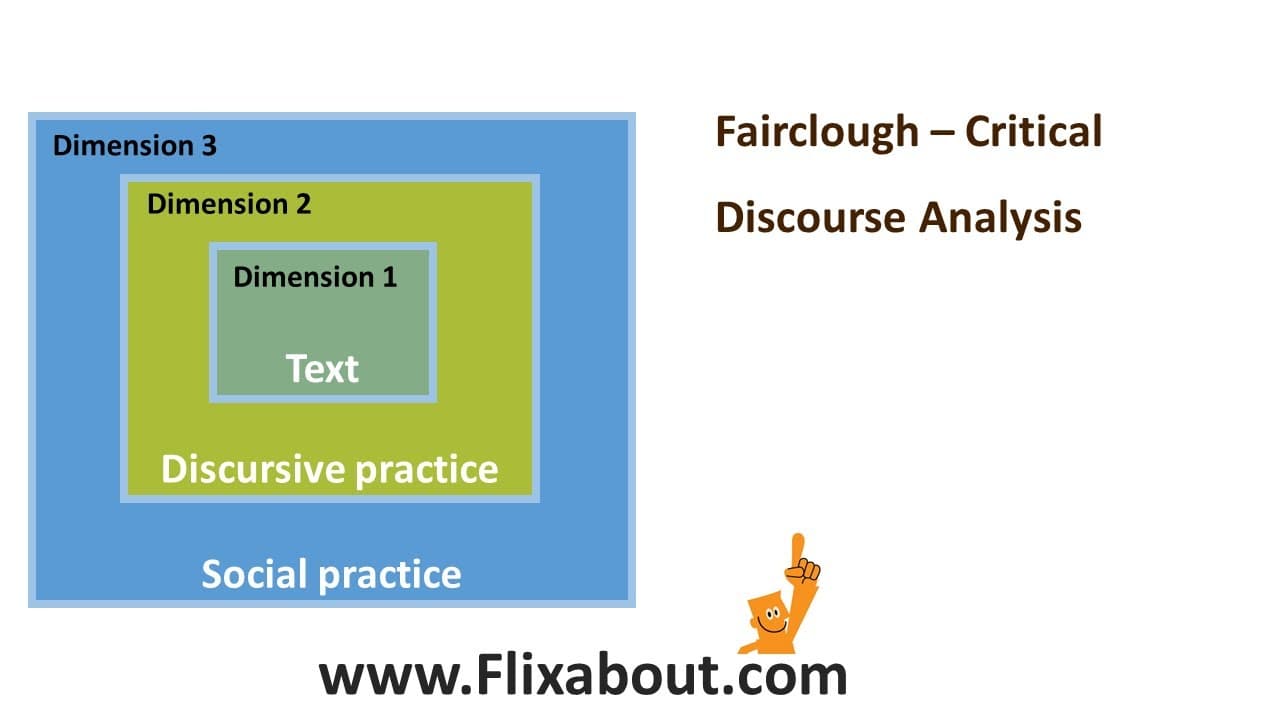 Dimension 3

Dimension 2

Dimension 1

Text

Discursive practice

Social practice

Fairclough – Critical Discourse Analysis

www.Flixabout.com